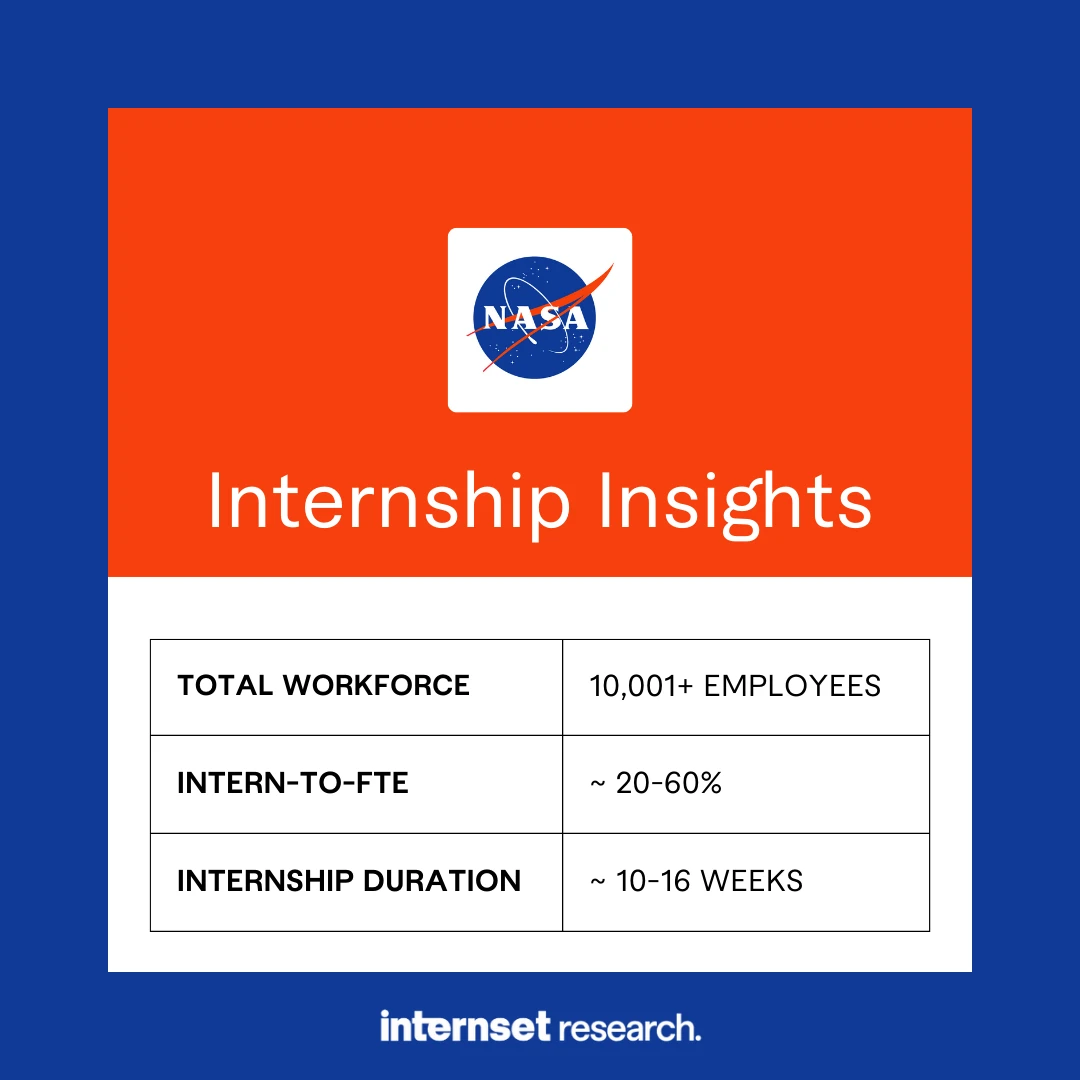 NASA

Internship Insights

| TOTAL WORKFORCE | 10,001+ EMPLOYEES |
|---|---|
| INTERN-TO-FTE | ~ 20-60% |
| INTERNSHIP DURATION | ~ 10-16 WEEKS |

internset research.